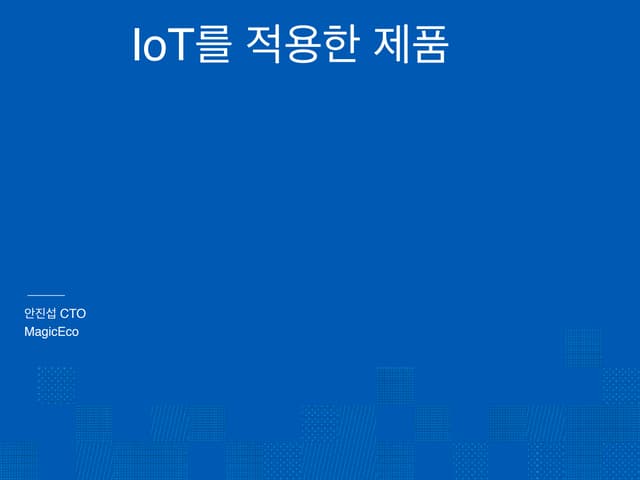 IoT를 적용한 제품

안진섭 CTO
MagicEco